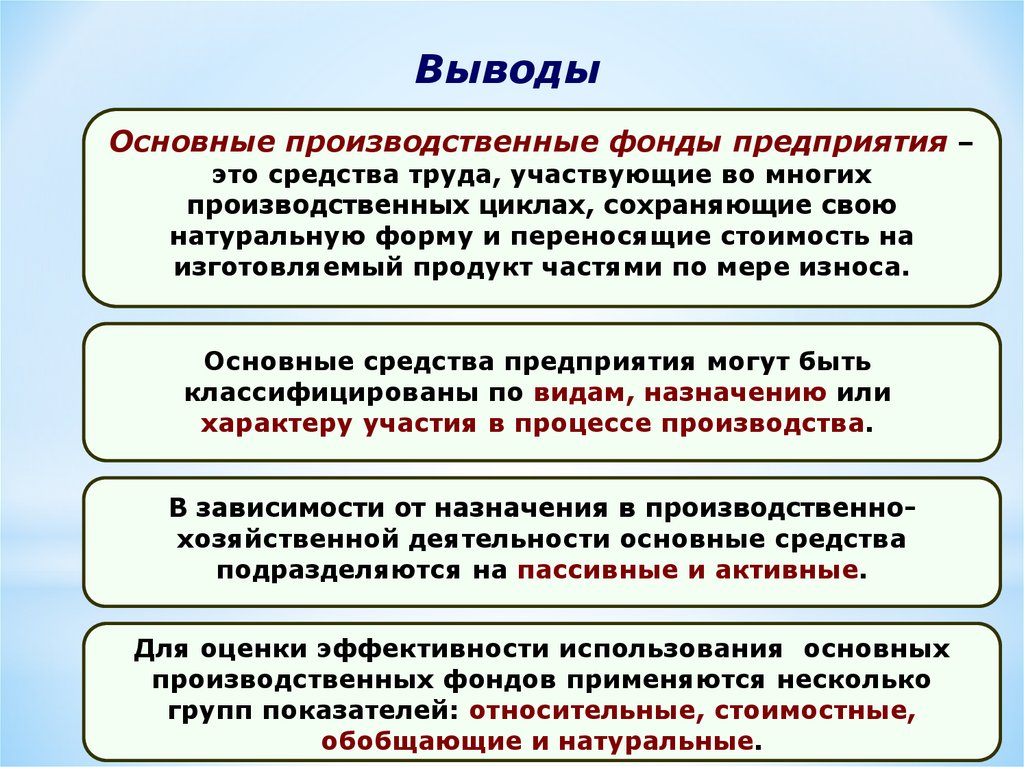 Выводы

Основные производственные фонды предприятия – это средства труда, участвующие во многих производственных циклах, сохраняющие свою натуральную форму и переносящие стоимость на изготовляемый продукт частями по мере износа.

Основные средства предприятия могут быть классифицированы по видам, назначению или характеру участия в процессе производства.

В зависимости от назначения в производственно-хозяйственной деятельности основные средства подразделяются на пассивные и активные.

Для оценки эффективности использования основных производственных фондов применяются несколько групп показателей: относительные, стоимостные, обобщающие и натуральные.